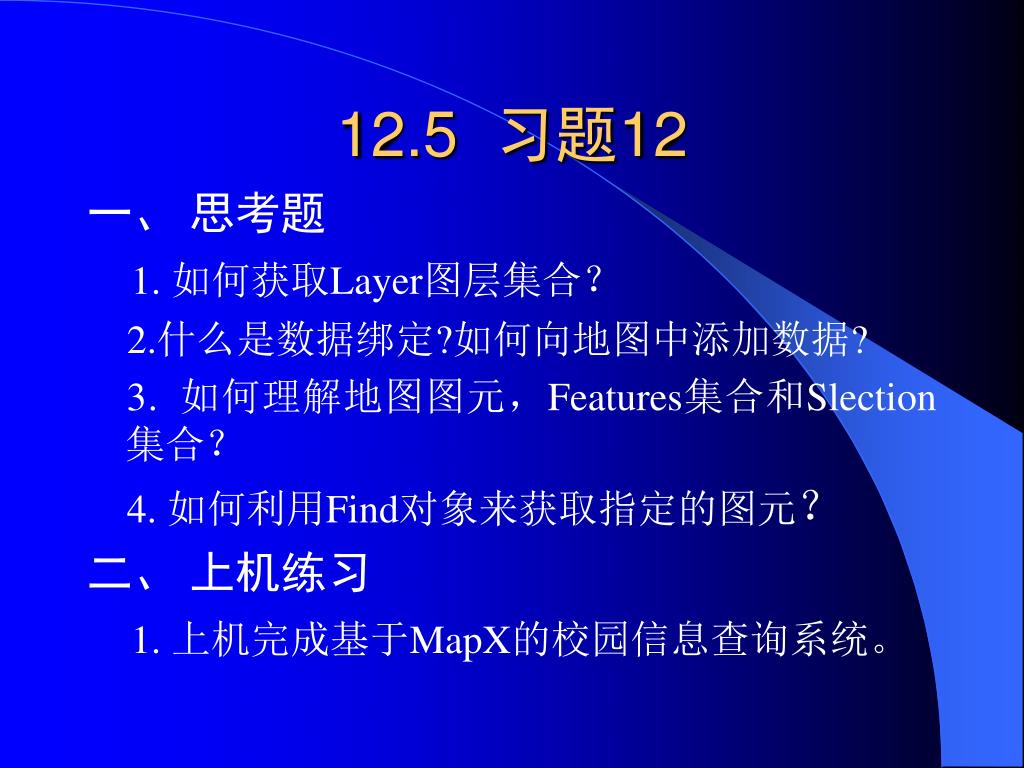 12.5 习题12

一、 思考题

1. 如何获取Layer图层集合？

2.什么是数据绑定?如何向地图中添加数据?

3. 如何理解地图图元，Features集合和Slection集合？

4. 如何利用Find对象来获取指定的图元？

二、 上机练习

1. 上机完成基于MapX的校园信息查询系统。